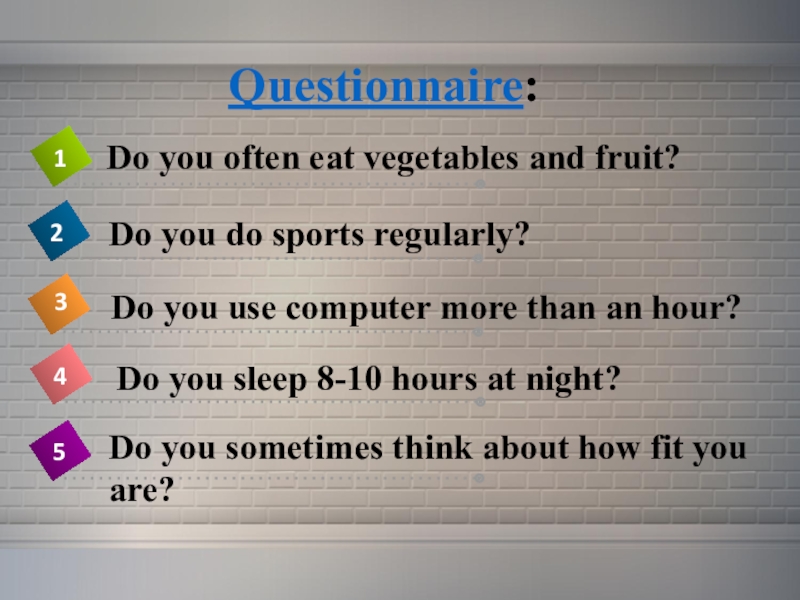 Questionnaire:

1 Do you often eat vegetables and fruit?

2 Do you do sports regularly?

3 Do you use computer more than an hour?

4 Do you sleep 8-10 hours at night?

5 Do you sometimes think about how fit you are?